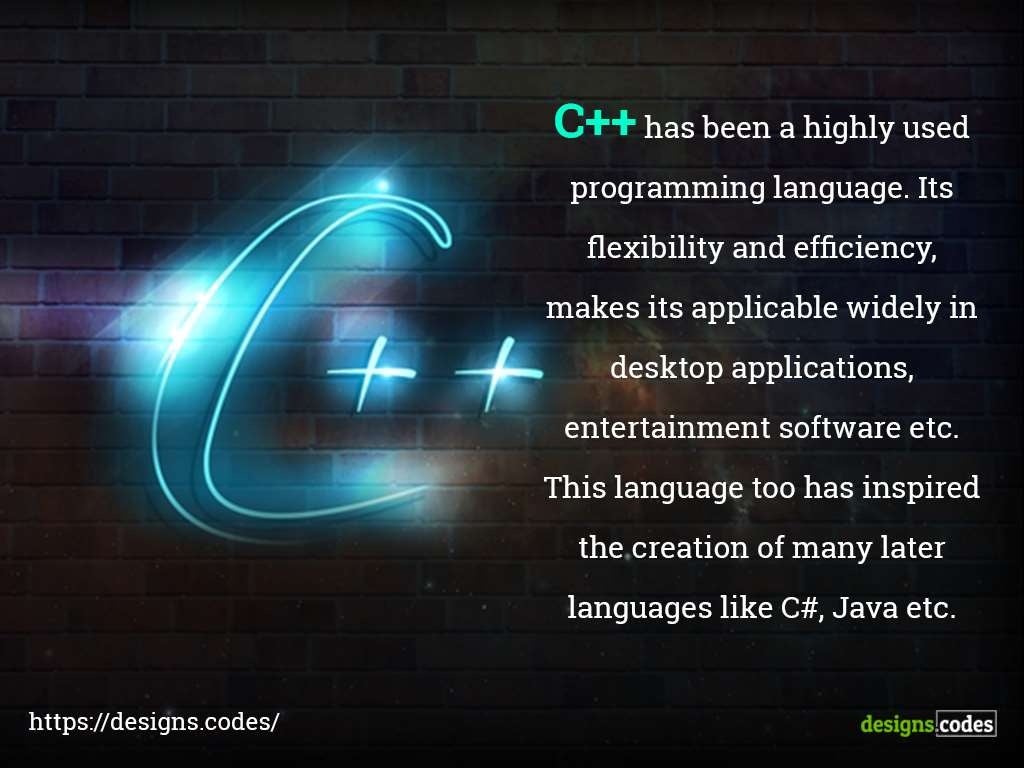 C++

C++ has been a highly used programming language. Its flexibility and efficiency, makes its applicable widely in desktop applications, entertainment software etc. This language too has inspired the creation of many later languages like C#, Java etc.

https://designs.codes/

designs.codes